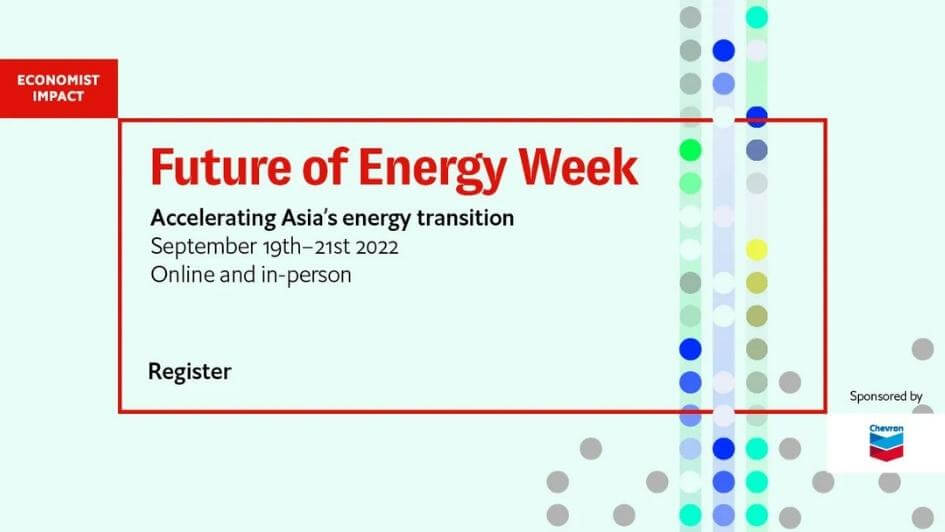 ECONOMIST IMPACT

Future of Energy Week

Accelerating Asia's energy transition
September 19th–21st 2022
Online and in-person

Register

Sponsored by

Chevron